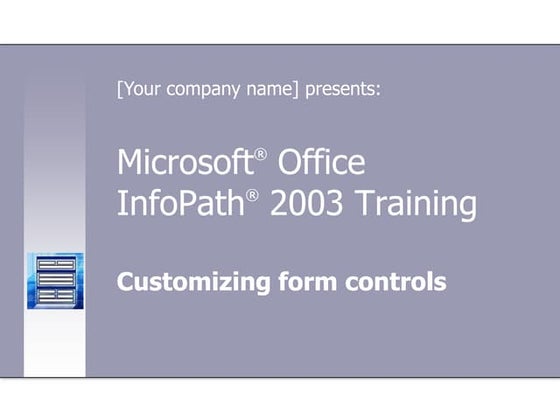 [Your company name] presents:

Microsoft® Office InfoPath® 2003 Training

Customizing form controls